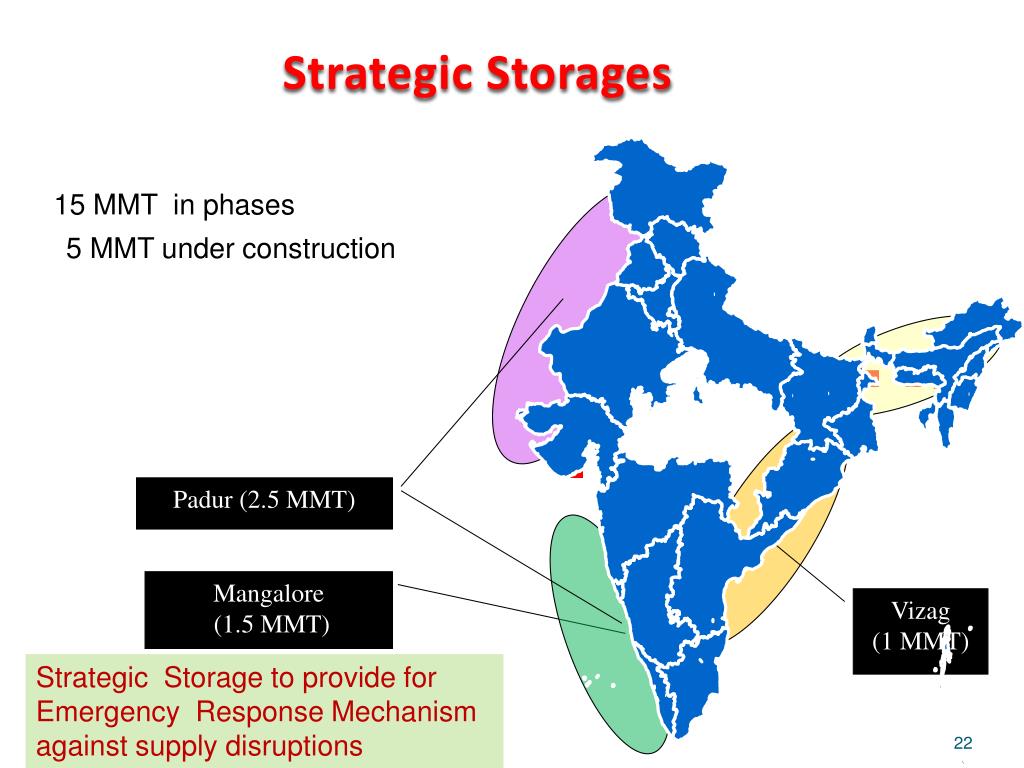 Strategic Storages

15 MMT in phases
5 MMT under construction

Padur (2.5 MMT)

Mangalore
(1.5 MMT)

Vizag
(1 MMT)

Strategic Storage to provide for Emergency Response Mechanism against supply disruptions

22